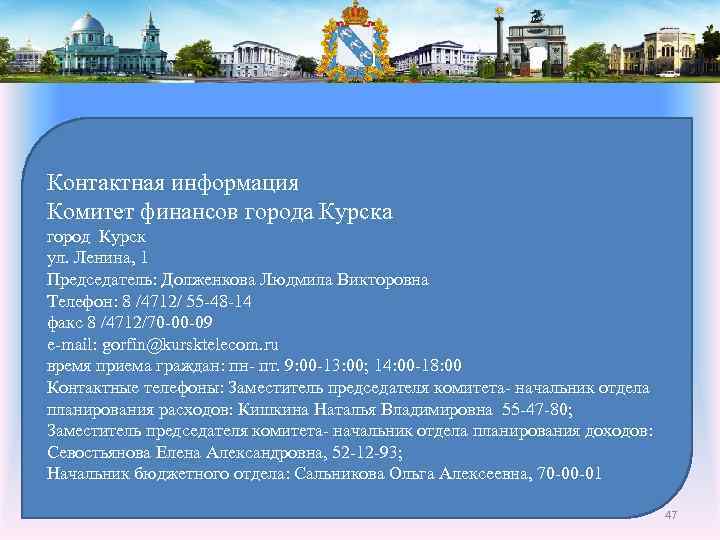 Контактная информация
Комитет финансов города Курска
город Курск
ул. Ленина, 1
Председатель: Долженкова Людмила Викторовна
Телефон: 8 /4712/ 55-48-14
факс 8 /4712/70-00-09
e-mail: gorfin@kursktelecom.ru
время приема граждан: пн- пт. 9:00-13:00; 14:00-18:00
Контактные телефоны: Заместитель председателя комитета- начальник отдела планирования расходов: Кишкина Наталья Владимировна 55-47-80;
Заместитель председателя комитета- начальник отдела планирования доходов: Севостьянова Елена Александровна, 52-12-93;
Начальник бюджетного отдела: Сальникова Ольга Алексеевна, 70-00-01

47